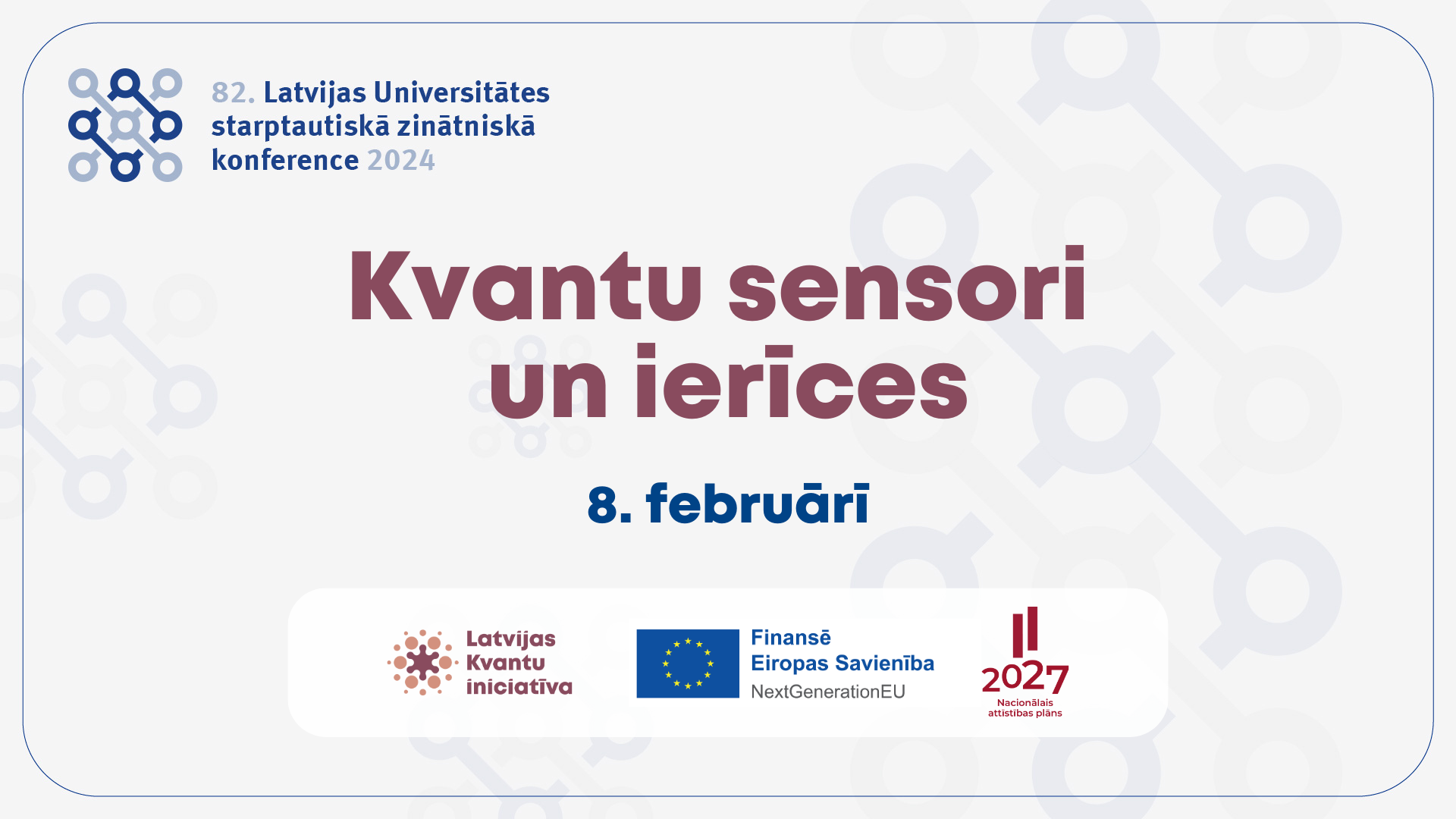 82. Latvijas Universitātes starptautiskā zinātniskā konference 2024

Kvantu sensori un ierīces

8. februārī

Latvijas Kvantu iniciatīva

Finansē Eiropas Savienība NextGenerationEU

2027 Nacionālais attīstības plāns